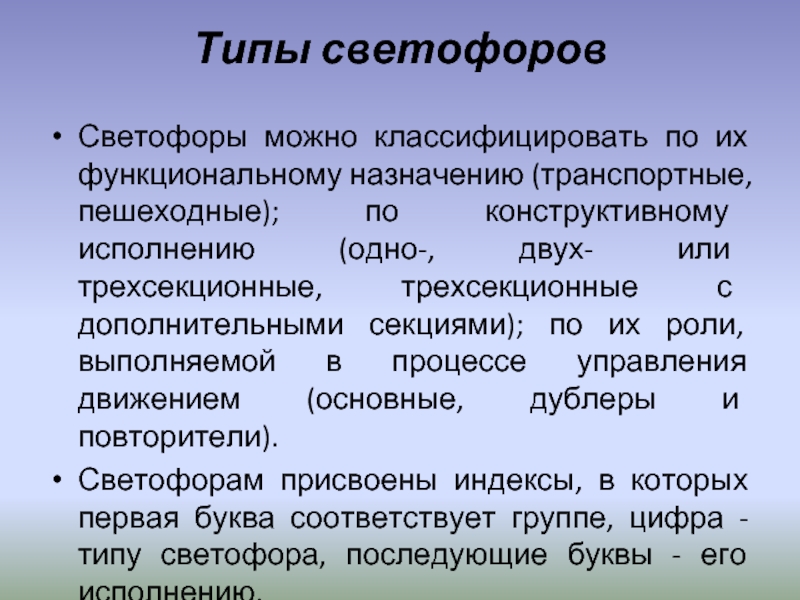 Типы светофоров

• Светофоры можно классифицировать по их функциональному назначению (транспортные, пешеходные); по конструктивному исполнению (одно-, двух- или трехсекционные, трехсекционные с дополнительными секциями); по их роли, выполняемой в процессе управления движением (основные, дублеры и повторители).

• Светофорам присвоены индексы, в которых первая буква соответствует группе, цифра - типу светофора, последующие буквы - его исполнению.